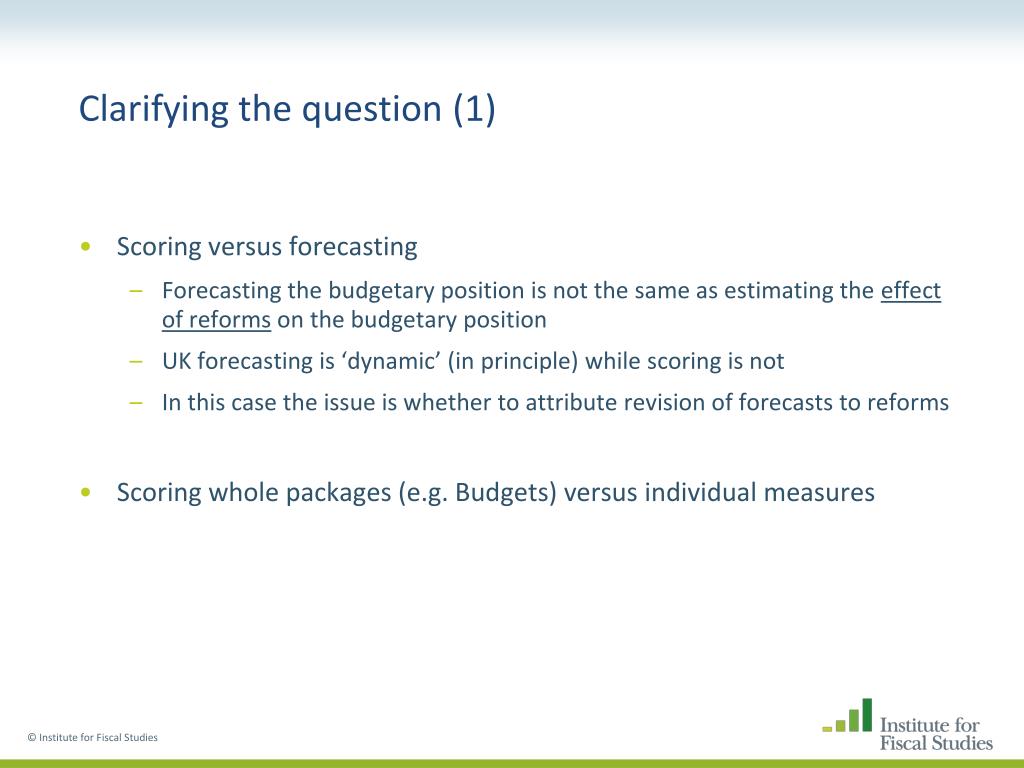 Clarifying the question (1)

• Scoring versus forecasting
– Forecasting the budgetary position is not the same as estimating the effect of reforms on the budgetary position
– UK forecasting is ‘dynamic’ (in principle) while scoring is not
– In this case the issue is whether to attribute revision of forecasts to reforms

• Scoring whole packages (e.g. Budgets) versus individual measures

© Institute for Fiscal Studies

Institute for Fiscal Studies